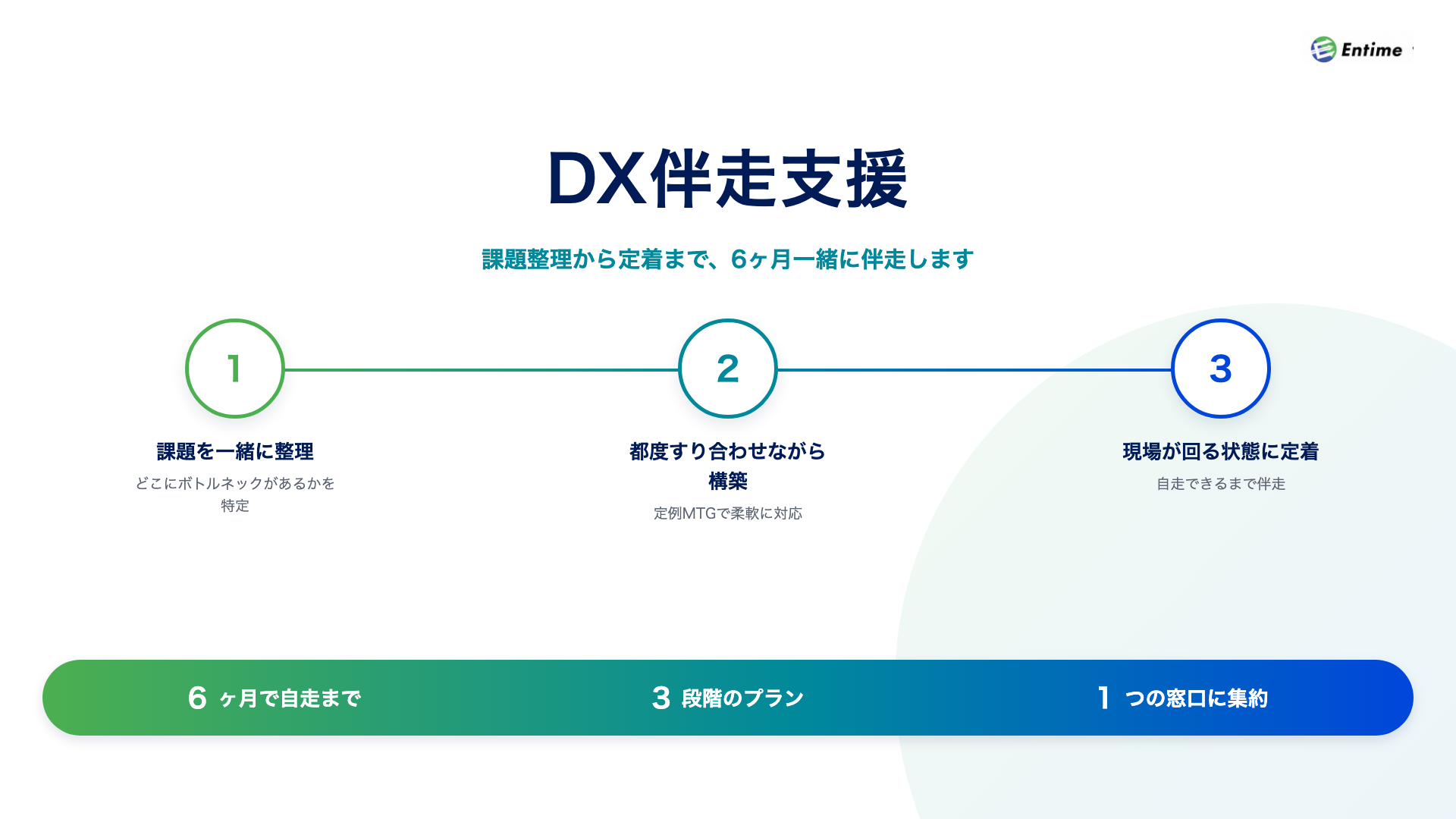 Entime

DX伴走支援

課題整理から定着まで、6ヶ月一緒に伴走します

1

課題を一緒に整理

どこにボトルネックがあるかを特定

2

都度すり合わせながら構築

定例MTGで柔軟に対応

3

現場が回る状態に定着

自走できるまで伴走

6 ヶ月で自走まで

3 段階のプラン

1 つの窓口に集約